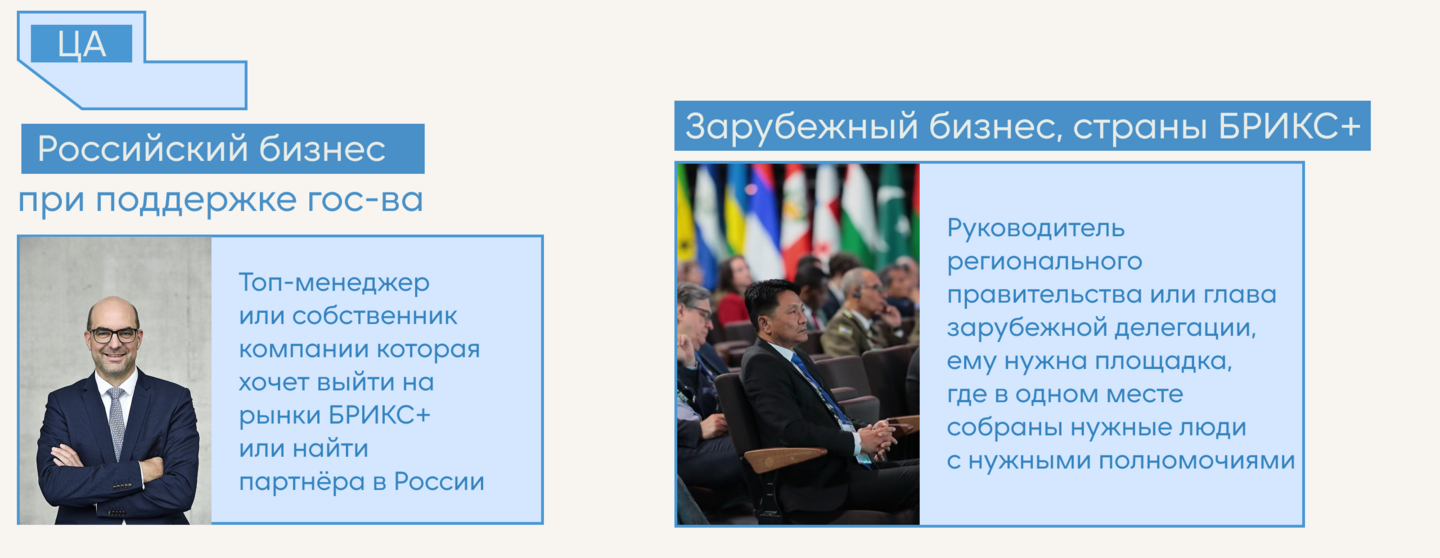 ЦА

Российский бизнес
при поддержке гос-ва

Топ-менеджер или собственник компании которая хочет выйти на рынки БРИКС+ или найти партнёра в России

Зарубежный бизнес, страны БРИКС+

Руководитель регионального правительства или глава зарубежной делегации, ему нужна площадка, где в одном месте собраны нужные люди с нужными полномочиями